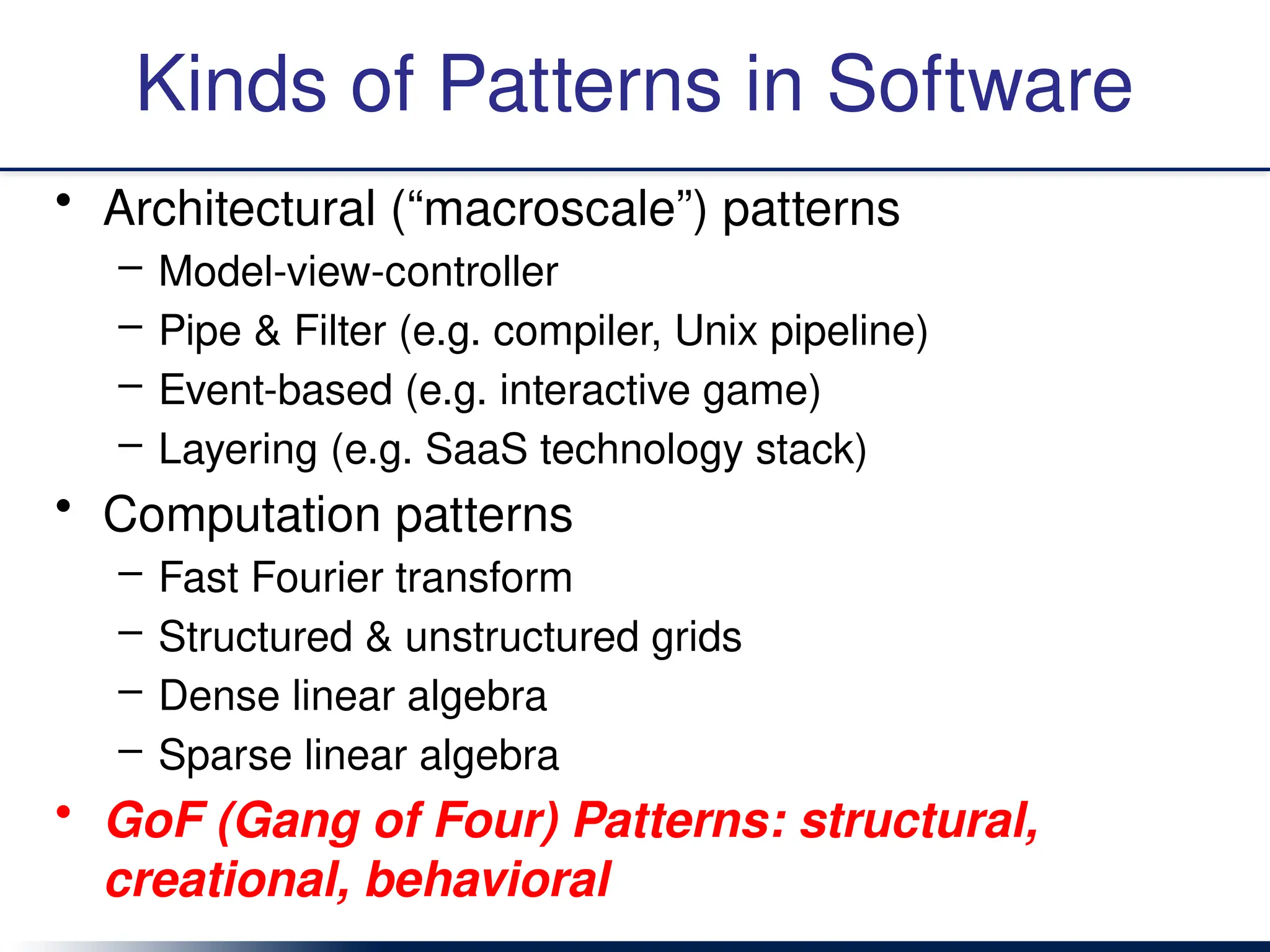 Kinds of Patterns in Software

• Architectural (“macroscale”) patterns
– Model-view-controller
– Pipe & Filter (e.g. compiler, Unix pipeline)
– Event-based (e.g. interactive game)
– Layering (e.g. SaaS technology stack)
• Computation patterns
– Fast Fourier transform
– Structured & unstructured grids
– Dense linear algebra
– Sparse linear algebra
• GoF (Gang of Four) Patterns: structural, creational, behavioral